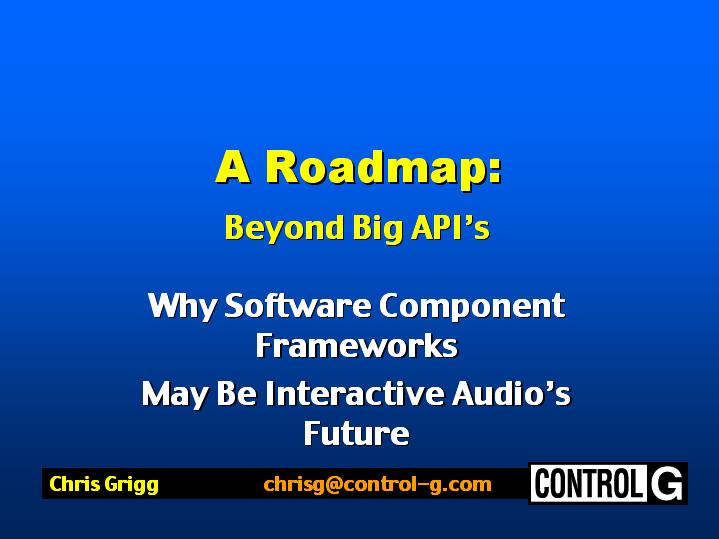 A Roadmap:

Beyond Big API's

Why Software Component Frameworks

May Be Interactive Audio's Future

Chris Grigg chrisg@control-g.com

CONTROL G